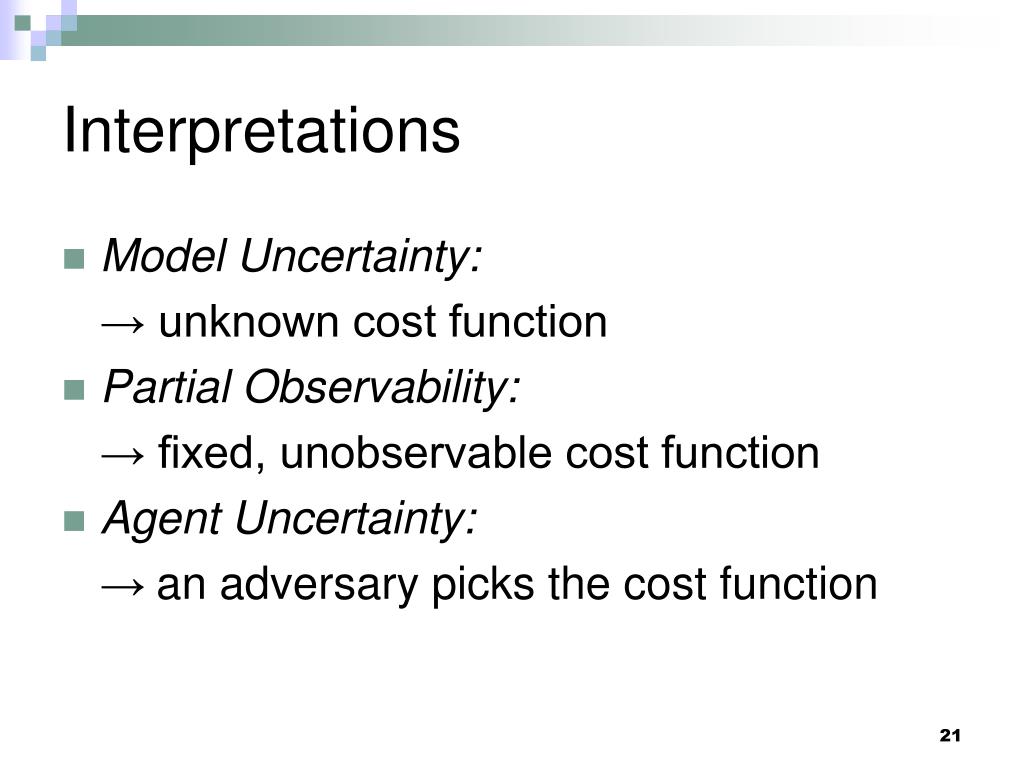 Interpretations

Model Uncertainty:

→ unknown cost function

Partial Observability:

→ fixed, unobservable cost function

Agent Uncertainty:

→ an adversary picks the cost function

21